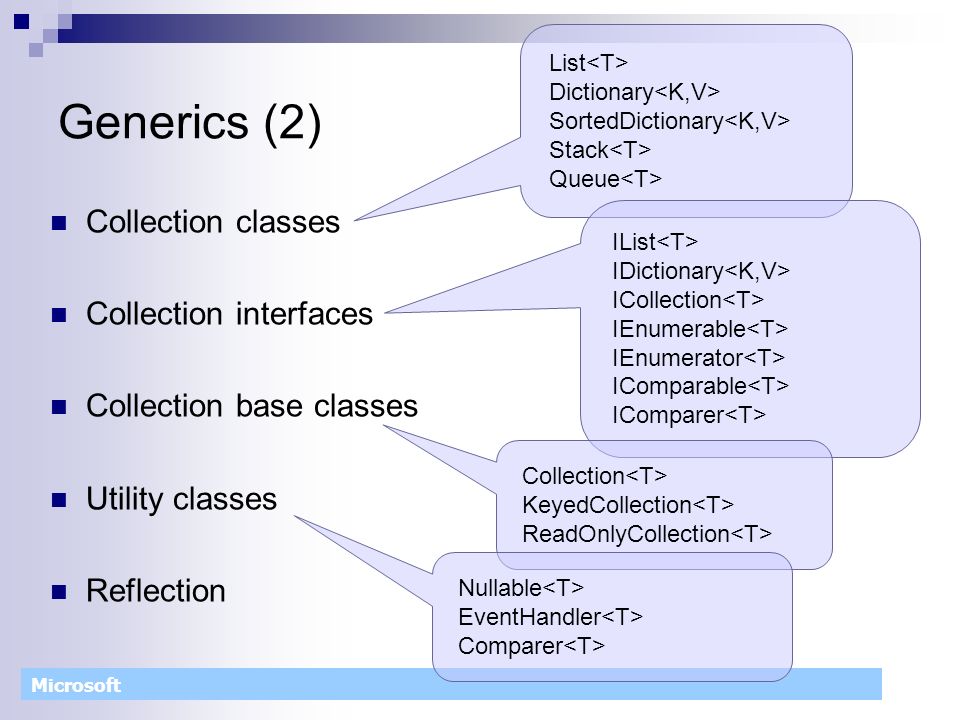 Generics (2)

Collection classes

Collection interfaces

Collection base classes

Utility classes

Reflection

List<T>
Dictionary<K,V>
SortedDictionary<K,V>
Stack<T>
Queue<T>

IList<T>
IDictionary<K,V>
ICollection<T>
IEnumerable<T>
IEnumerator<T>
IComparable<T>
IComparer<T>

Collection<T>
KeyedCollection<T>
ReadOnlyCollection<T>

Nullable<T>
EventHandler<T>
Comparer<T>

Microsoft